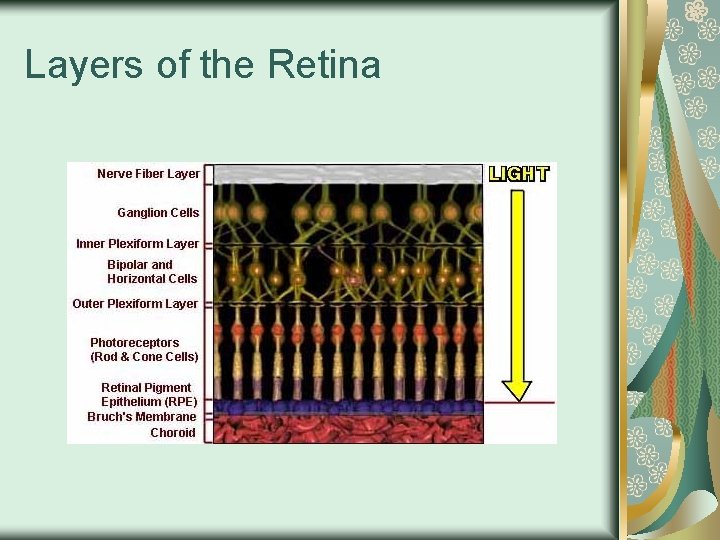 Layers of the Retina

Nerve Fiber Layer
Ganglion Cells
Inner Plexiform Layer
Bipolar and Horizontal Cells
Outer Plexiform Layer
Photoreceptors (Rod & Cone Cells)
Retinal Pigment Epithelium (RPE)
Bruch's Membrane
Choroid

LIGHT